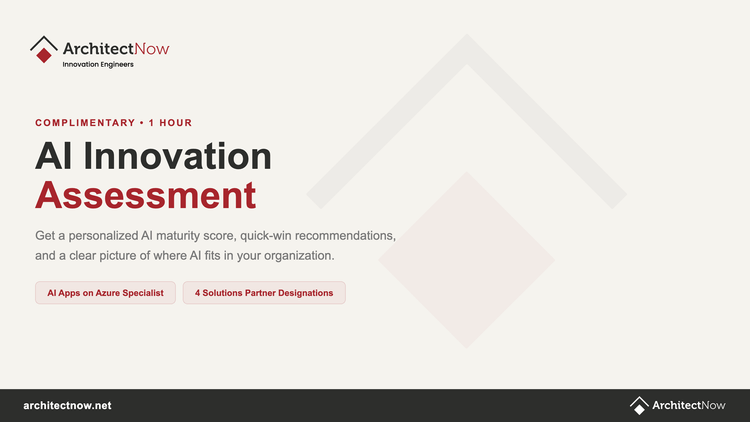 ArchitectNow
Innovation Engineers

COMPLIMENTARY • 1 HOUR

AI Innovation
Assessment

Get a personalized AI maturity score, quick-win recommendations, and a clear picture of where AI fits in your organization.

AI Apps on Azure Specialist

4 Solutions Partner Designations

architectnow.net

ArchitectNow